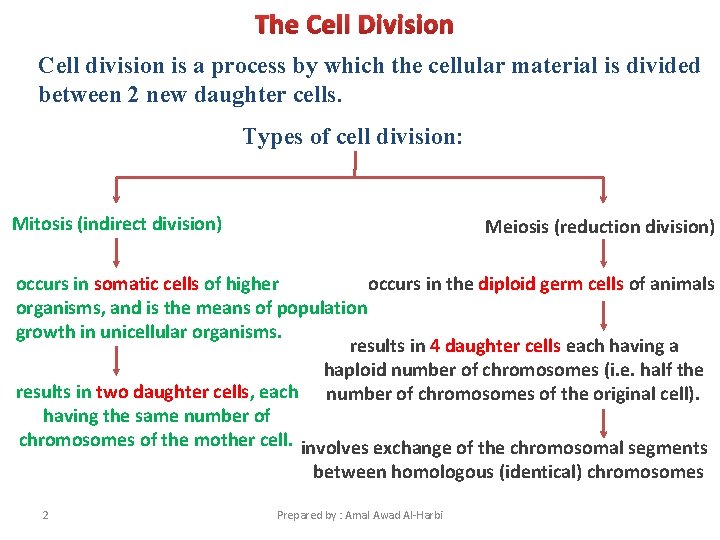 The Cell Division

Cell division is a process by which the cellular material is divided between 2 new daughter cells.

Types of cell division:

Mitosis (indirect division)

occurs in somatic cells of higher organisms, and is the means of population growth in unicellular organisms.

results in two daughter cells, each having the same number of chromosomes of the mother cell.

Meiosis (reduction division)

occurs in the diploid germ cells of animals

results in 4 daughter cells each having a haploid number of chromosomes (i.e. half the number of chromosomes of the original cell).

involves exchange of the chromosomal segments between homologous (identical) chromosomes

2

Prepared by : Amal Awad Al-Harbi